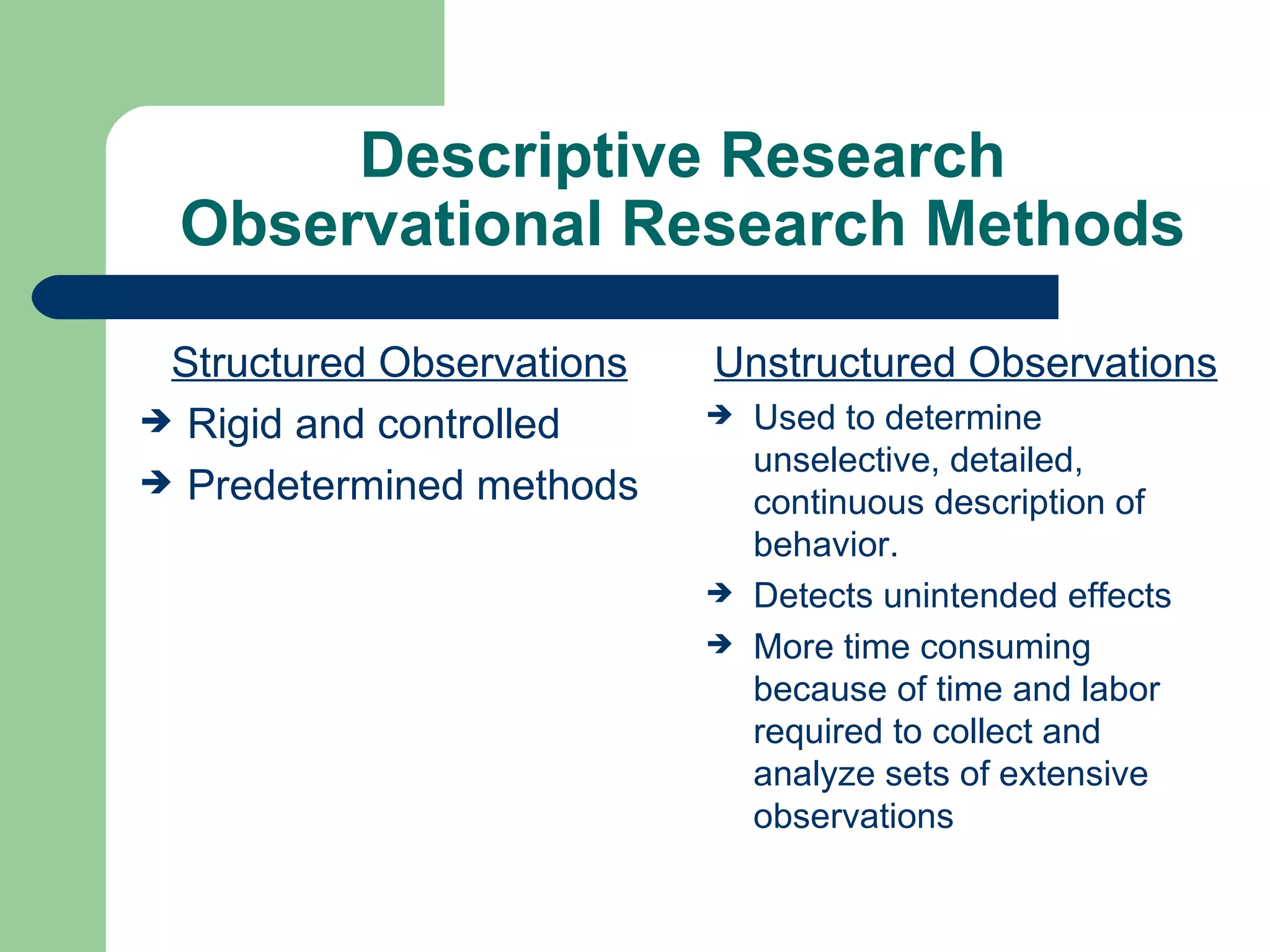 Descriptive Research
Observational Research Methods

Structured Observations

➔ Rigid and controlled
➔ Predetermined methods

Unstructured Observations

➔ Used to determine unselective, detailed, continuous description of behavior.
➔ Detects unintended effects
➔ More time consuming because of time and labor required to collect and analyze sets of extensive observations